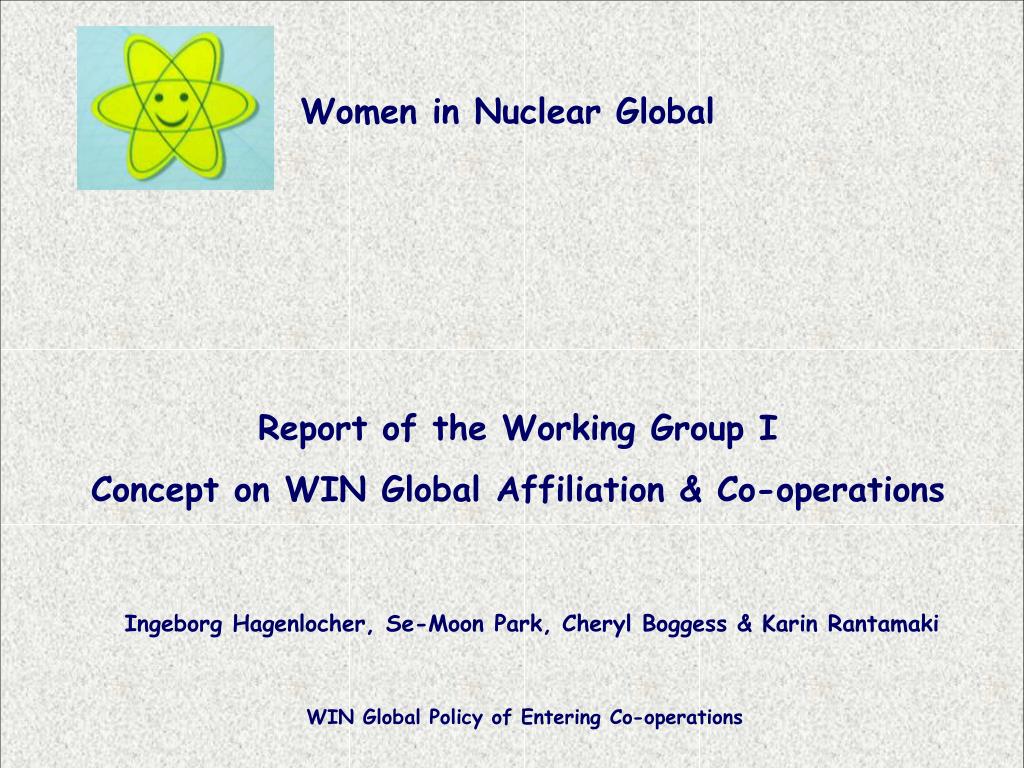 Women in Nuclear Global

Report of the Working Group I

Concept on WIN Global Affiliation & Co-operations

Ingeborg Hagenlocher, Se-Moon Park, Cheryl Boggess & Karin Rantamaki

WIN Global Policy of Entering Co-operations